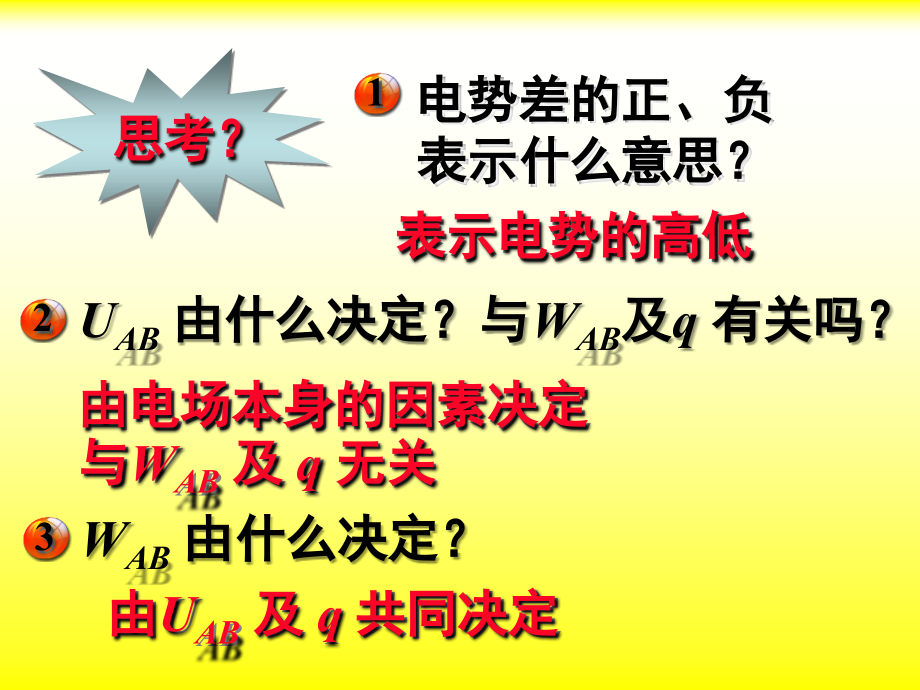 思考？

1 电势差的正、负表示什么意思？

表示电势的高低

2 $U_{AB}$ 由什么决定？与$W_{AB}$及$q$ 有关吗？

由电场本身的因素决定
与$W_{AB}$ 及 $q$ 无关

3 $W_{AB}$ 由什么决定？

由$U_{AB}$ 及 $q$ 共同决定